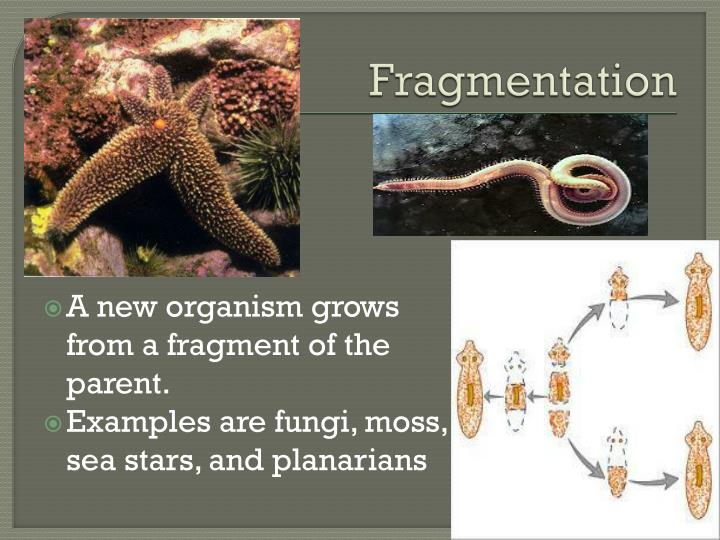 Fragmentation

A new organism grows from a fragment of the parent.
Examples are fungi, moss, sea stars, and planarians